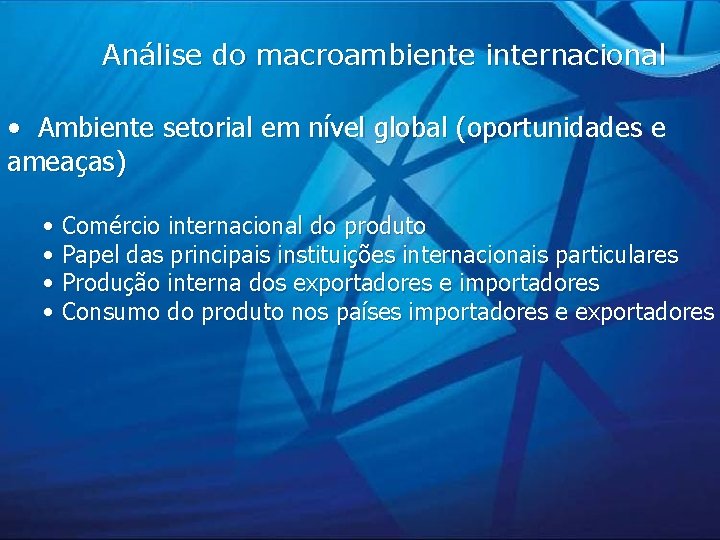 Análise do macroambiente internacional

• Ambiente setorial em nível global (oportunidades e ameaças)

• Comércio internacional do produto
• Papel das principais instituições internacionais particulares
• Produção interna dos exportadores e importadores
• Consumo do produto nos países importadores e exportadores